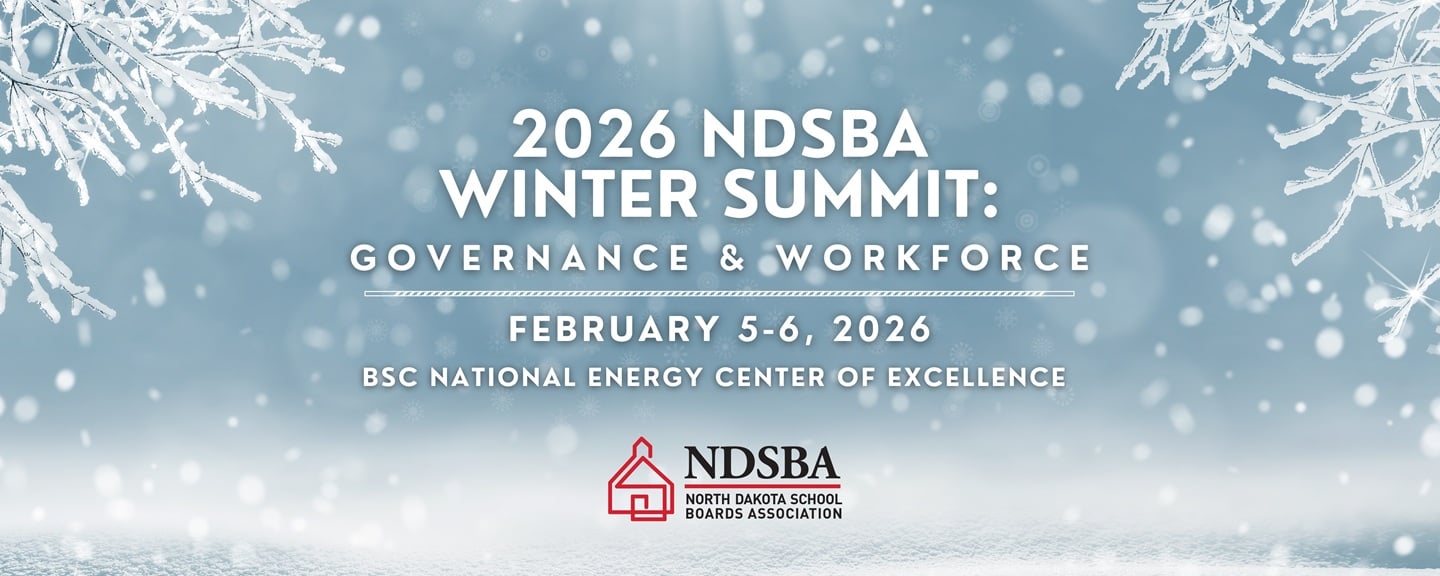 2026 NDSBA WINTER SUMMIT:
GOVERNANCE & WORKFORCE

FEBRUARY 5-6, 2026

BSC NATIONAL ENERGY CENTER OF EXCELLENCE

NDSBA
NORTH DAKOTA SCHOOL BOARDS ASSOCIATION